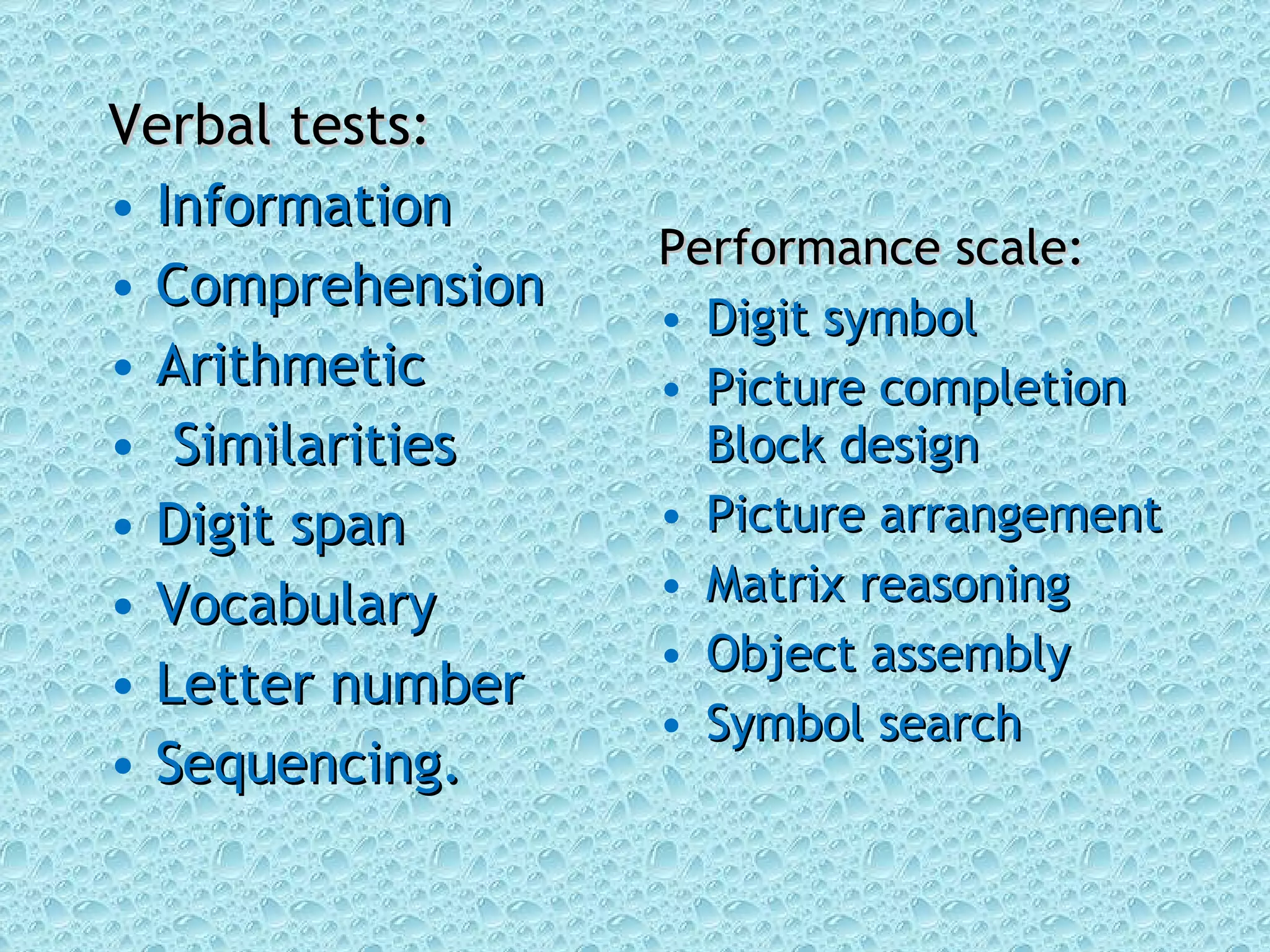 Verbal tests:
• Information
• Comprehension
• Arithmetic
• Similarities
• Digit span
• Vocabulary
• Letter number
• Sequencing.

Performance scale:
• Digit symbol
• Picture completion Block design
• Picture arrangement
• Matrix reasoning
• Object assembly
• Symbol search